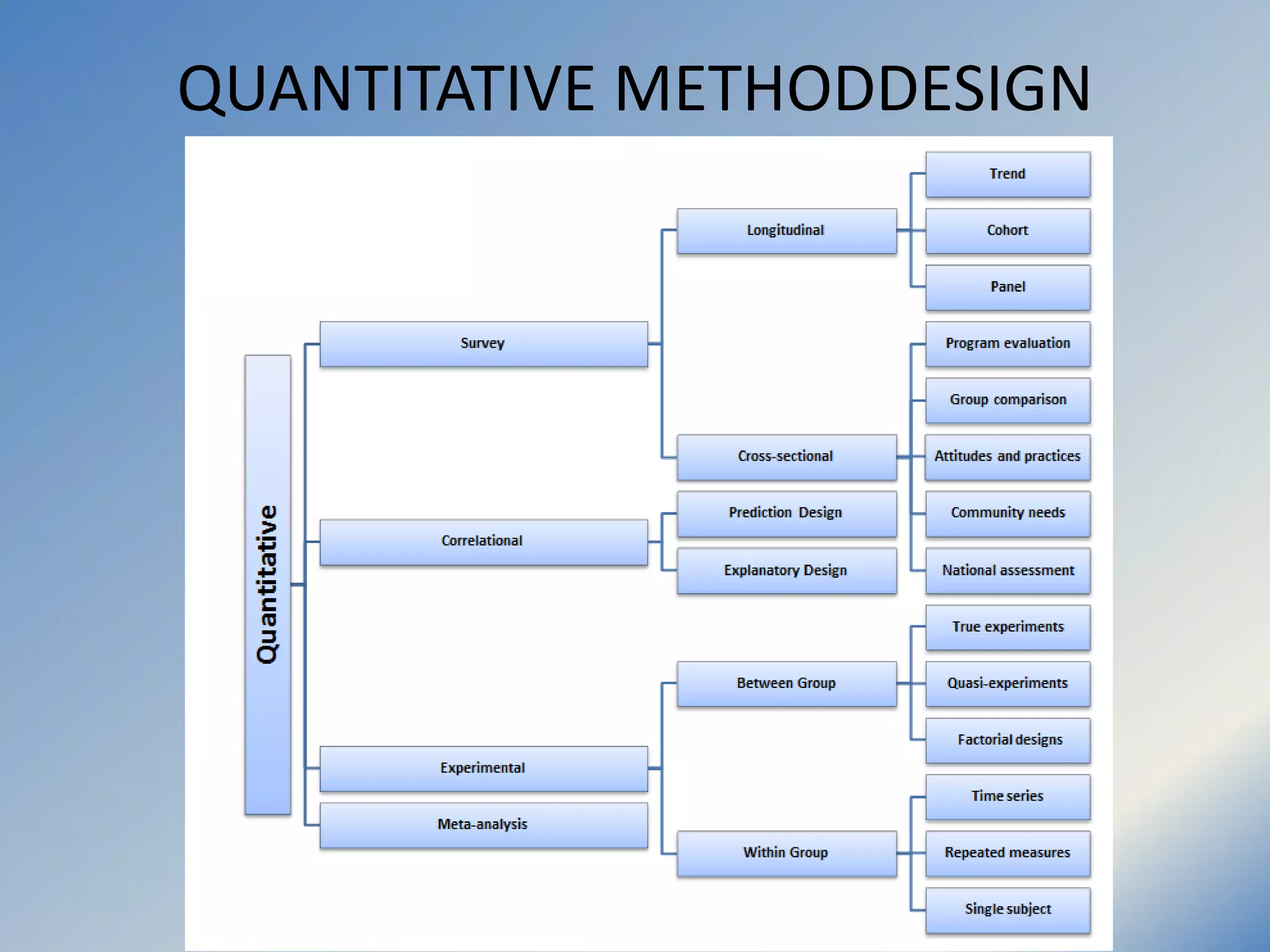 QUANTITATIVE METHODDESIGN

Quantitative

Survey

Correlational

Experimental

Meta-analysis

Longitudinal

Cross-sectional

Prediction Design

Explanatory Design

Between Group

Within Group

Trend

Cohort

Panel

Program evaluation

Group comparison

Attitudes and practices

Community needs

National assessment

True experiments

Quasi-experiments

Factorial designs

Time series

Repeated measures

Single subject